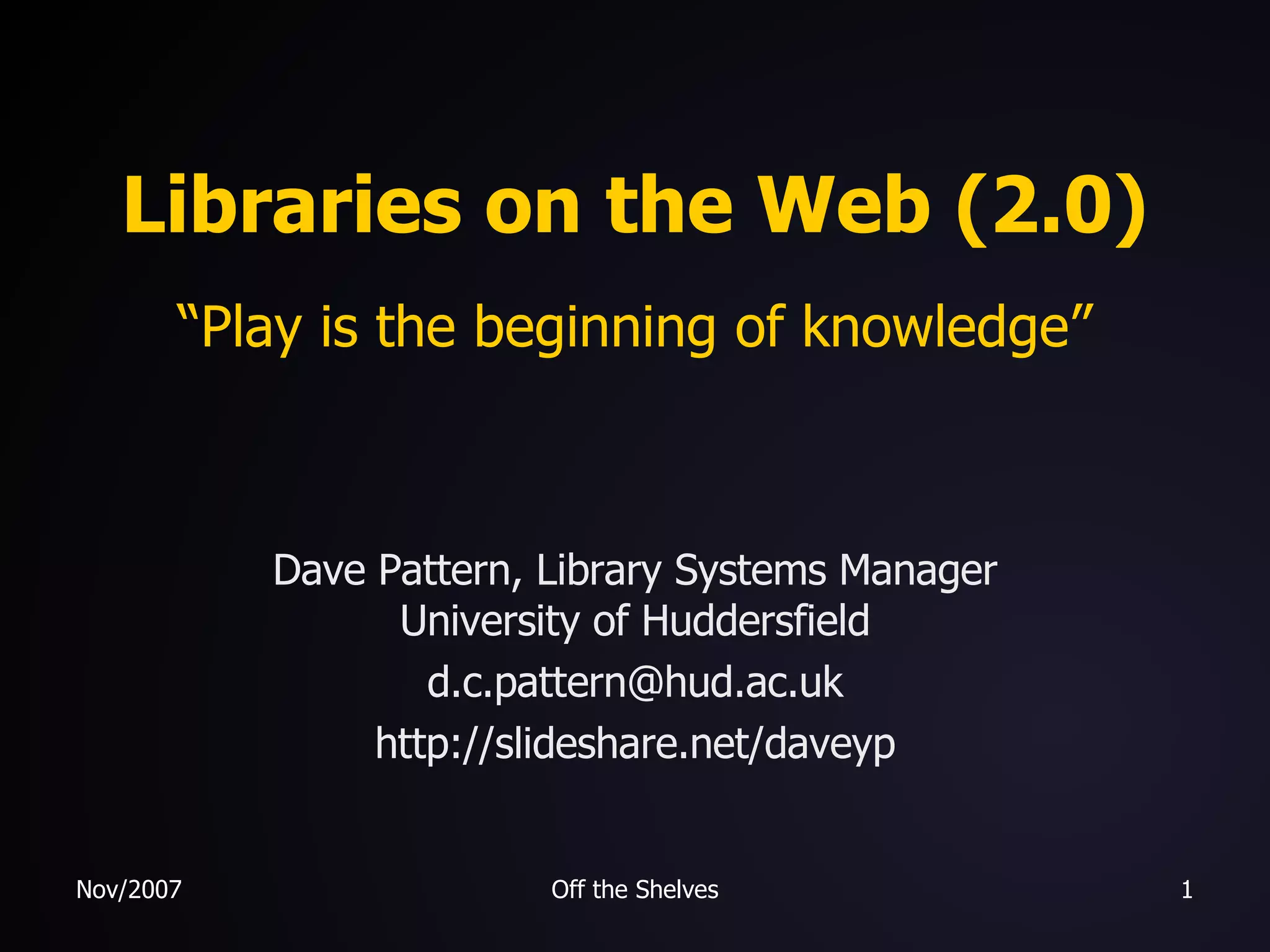 Libraries on the Web (2.0)

“Play is the beginning of knowledge”

Dave Pattern, Library Systems Manager
University of Huddersfield
d.c.pattern@hud.ac.uk
http://slideshare.net/daveyp

Nov/2007

Off the Shelves

1